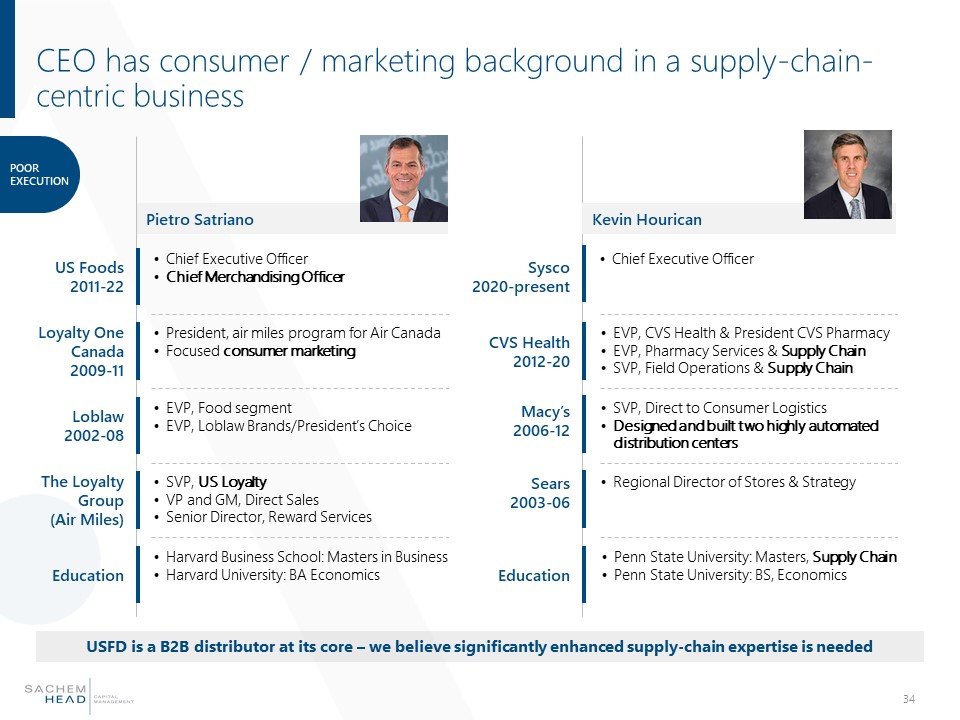 CEO has consumer / marketing background in a supply-chain-centric business

POOR EXECUTION

Pietro Satriano

US Foods 2011-22
• Chief Executive Officer
• Chief Merchandising Officer

Loyalty One Canada 2009-11
• President, air miles program for Air Canada
• Focused consumer marketing

Loblaw 2002-08
• EVP, Food segment
• EVP, Loblaw Brands/President's Choice

The Loyalty Group (Air Miles)
• SVP, US Loyalty
• VP and GM, Direct Sales
• Senior Director, Reward Services

Education
• Harvard Business School: Masters in Business
• Harvard University: BA Economics

Kevin Hourican

Sysco 2020-present
• Chief Executive Officer

CVS Health 2012-20
• EVP, CVS Health & President CVS Pharmacy
• EVP, Pharmacy Services & Supply Chain
• SVP, Field Operations & Supply Chain

Macy's 2006-12
• SVP, Direct to Consumer Logistics
• Designed and built two highly automated distribution centers

Sears 2003-06
• Regional Director of Stores & Strategy

Education
• Penn State University: Masters, Supply Chain
• Penn State University: BS, Economics

USFD is a B2B distributor at its core – we believe significantly enhanced supply-chain expertise is needed

SACHEM HEAD CAPITAL MANAGEMENT

34